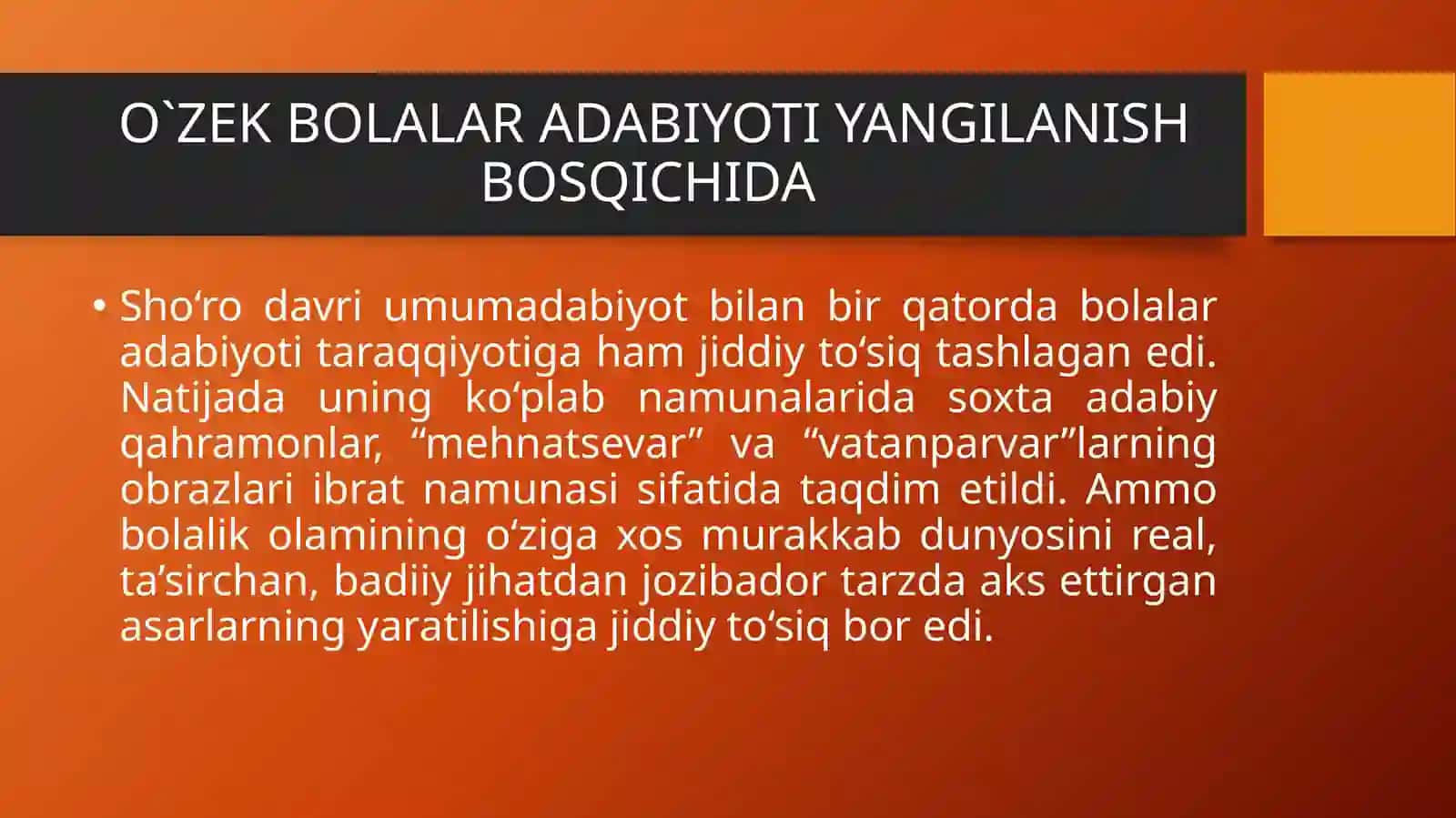 O`ZEK BOLALAR ADABIYOTI YANGILANISH BOSQICHIDA

• Sho‘ro davri umumadabiyot bilan bir qatorda bolalar adabiyoti taraqqiyotiga ham jiddiy to‘siq tashlagan edi. Natijada uning ko‘plab namunalarida soxta adabiy qahramonlar, “mehnatsevar” va “vatanparvar”larning obrazlari ibrat namunasi sifatida taqdim etildi. Ammo bolalik olamining o‘ziga xos murakkab dunyosini real, ta’sirchan, badiiy jihatdan jozibador tarzda aks ettirgan asarlarning yaratilishiga jiddiy to‘siq bor edi.